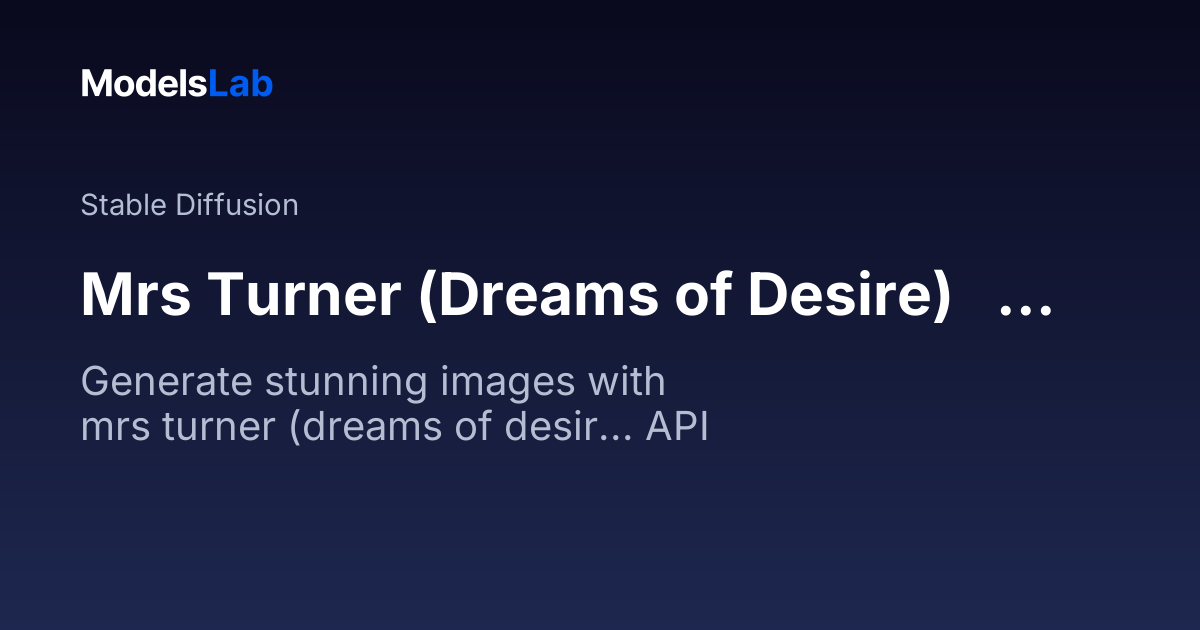 ModelsLab

Stable Diffusion

Mrs Turner (Dreams of Desire) ...

Generate stunning images with mrs turner (dreams of desir... API